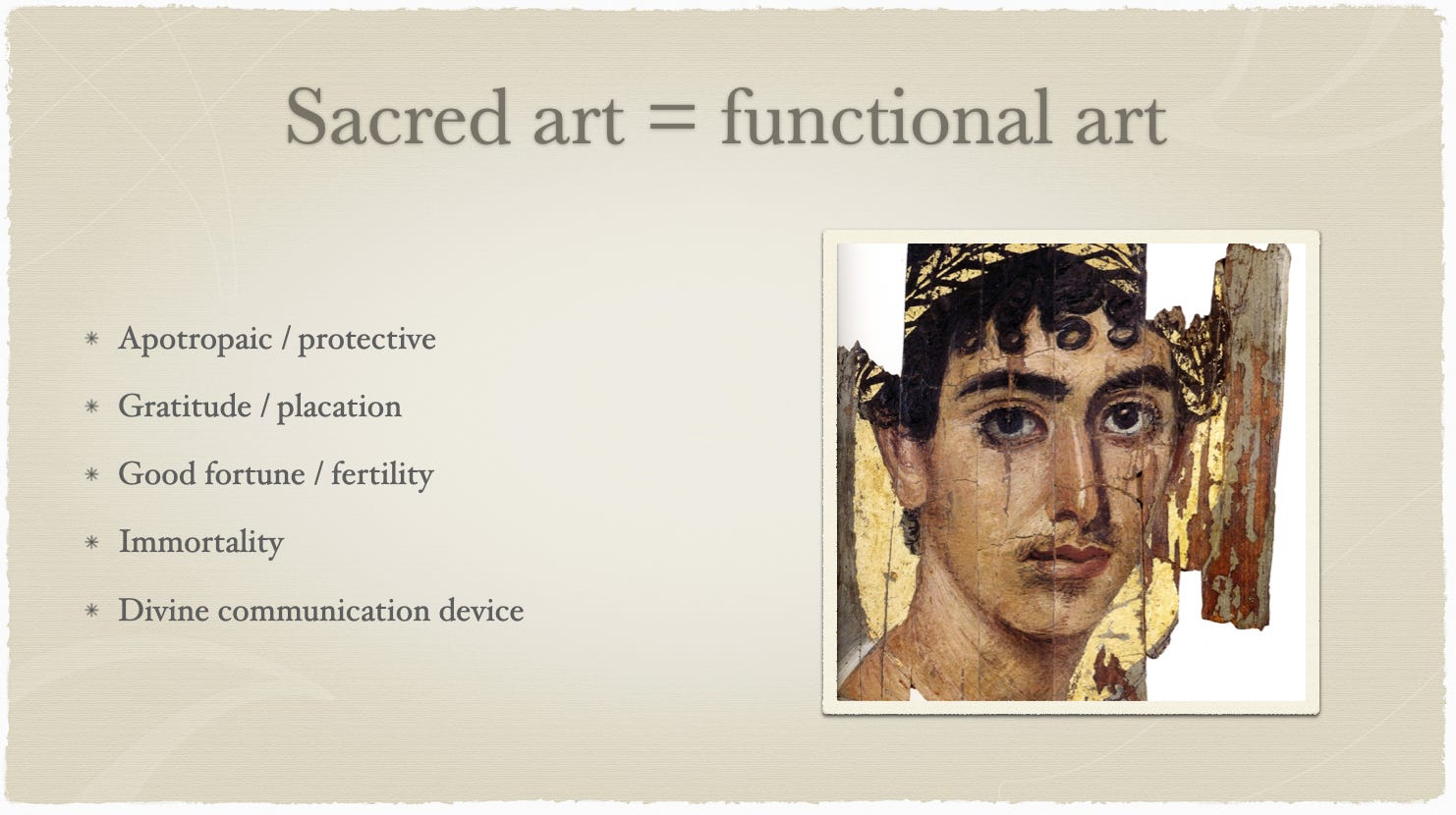 Sacred art = functional art

* Apotropaic / protective
* Gratitude / placation
* Good fortune / fertility
* Immortality
* Divine communication device